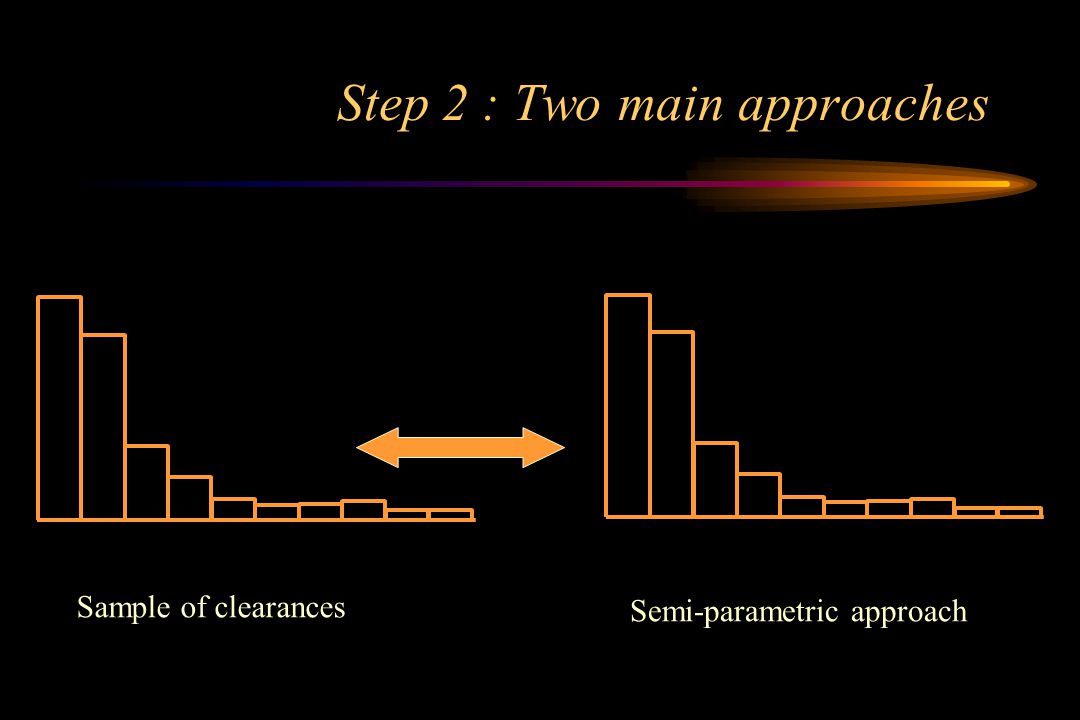 Step 2 : Two main approaches

Sample of clearances

Semi-parametric approach